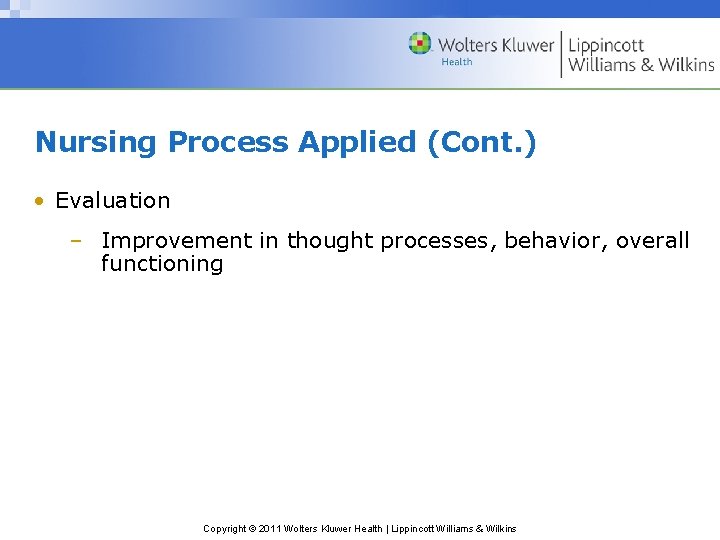 Wolters Kluwer
Health
Lippincott
Williams & Wilkins

Nursing Process Applied (Cont.)

• Evaluation

– Improvement in thought processes, behavior, overall functioning

Copyright © 2011 Wolters Kluwer Health | Lippincott Williams & Wilkins